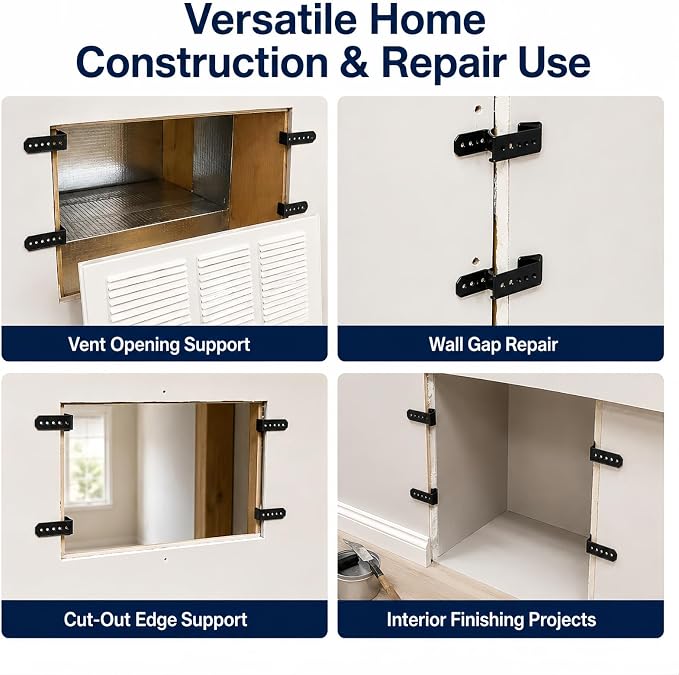 Versatile Home Construction & Repair Use

Vent Opening Support

Wall Gap Repair

Cut-Out Edge Support

Interior Finishing Projects